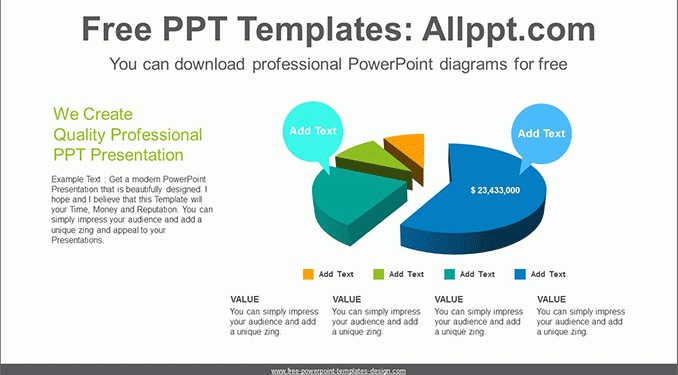 Free PPT Templates: Allppt.com

You can download professional PowerPoint diagrams for free

We Create Quality Professional PPT Presentation

Example Text : Get a modern PowerPoint Presentation that is beautifully designed. I hope and I believe that this Template will your Time, Money and Reputation. You can simply impress your audience and add a unique zing and appeal to your Presentations.

Add Text

Add Text

$ 23,433,000

Add Text

Add Text

Add Text

Add Text

VALUE
You can simply impress your audience and add a unique zing.

VALUE
You can simply impress your audience and add a unique zing.

VALUE
You can simply impress your audience and add a unique zing.

VALUE
You can simply impress your audience and add a unique zing.

www.free-powerpoint-templates-design.com